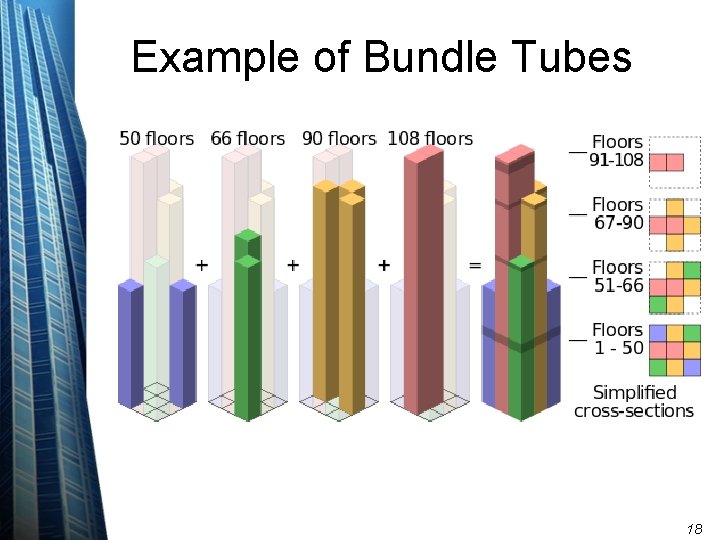 Example of Bundle Tubes

50 floors 66 floors 90 floors 108 floors

+ + + =

Floors 91-108

Floors 67-90

Floors 51-66

Floors 1 - 50

Simplified cross-sections

18